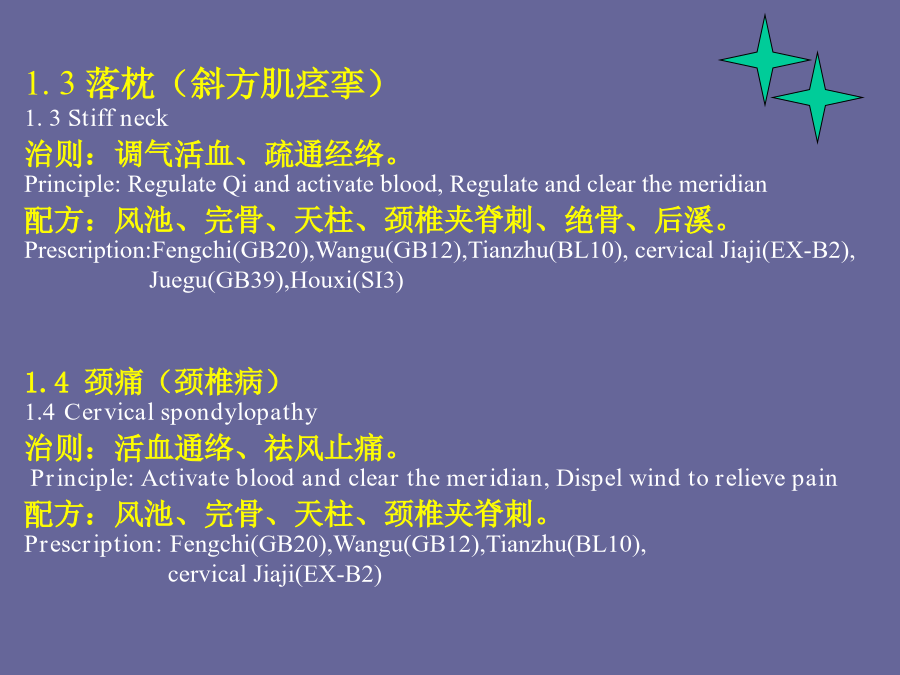 1. 3 落枕（斜方肌痉挛）
1. 3 Stiff neck
治则：调气活血、疏通经络。
Principle: Regulate Qi and activate blood, Regulate and clear the meridian
配方：风池、完骨、天柱、颈椎夹脊刺、绝骨、后溪。
Prescription:Fengchi(GB20),Wangu(GB12),Tianzhu(BL10), cervical Jiaji(EX-B2), Juegu(GB39),Houxi(SI3)

1.4 颈痛（颈椎病）
1.4 Cervical spondylopathy
治则：活血通络、祛风止痛。
Principle: Activate blood and clear the meridian, Dispel wind to relieve pain
配方：风池、完骨、天柱、颈椎夹脊刺。
Prescription: Fengchi(GB20),Wangu(GB12),Tianzhu(BL10), cervical Jiaji(EX-B2)